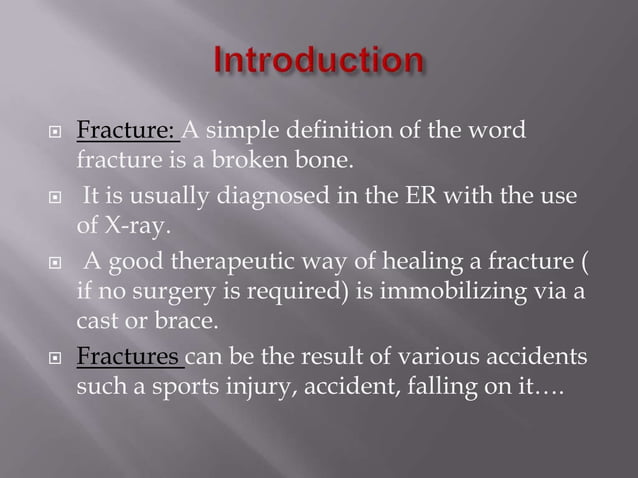 Introduction

Fracture: A simple definition of the word fracture is a broken bone.

It is usually diagnosed in the ER with the use of X-ray.

A good therapeutic way of healing a fracture ( if no surgery is required) is immobilizing via a cast or brace.

Fractures can be the result of various accidents such a sports injury, accident, falling on it….